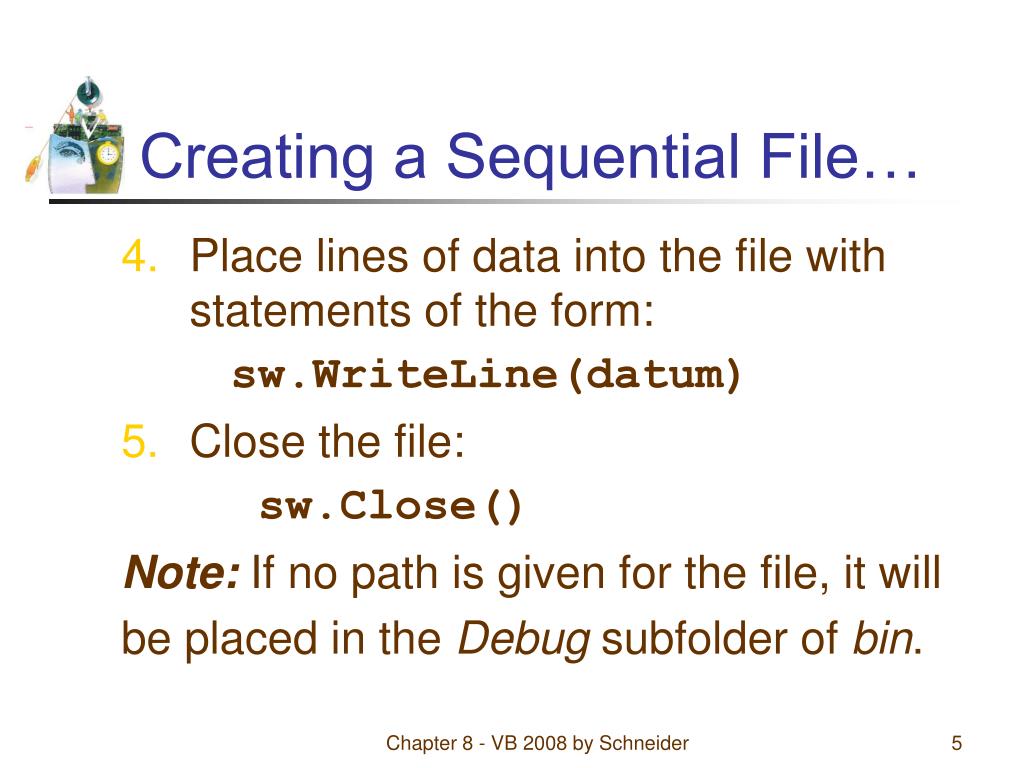 Creating a Sequential File…

4. Place lines of data into the file with statements of the form:

sw.WriteLine(datum)

5. Close the file:

sw.Close()

Note: If no path is given for the file, it will be placed in the Debug subfolder of bin.

Chapter 8 - VB 2008 by Schneider

5